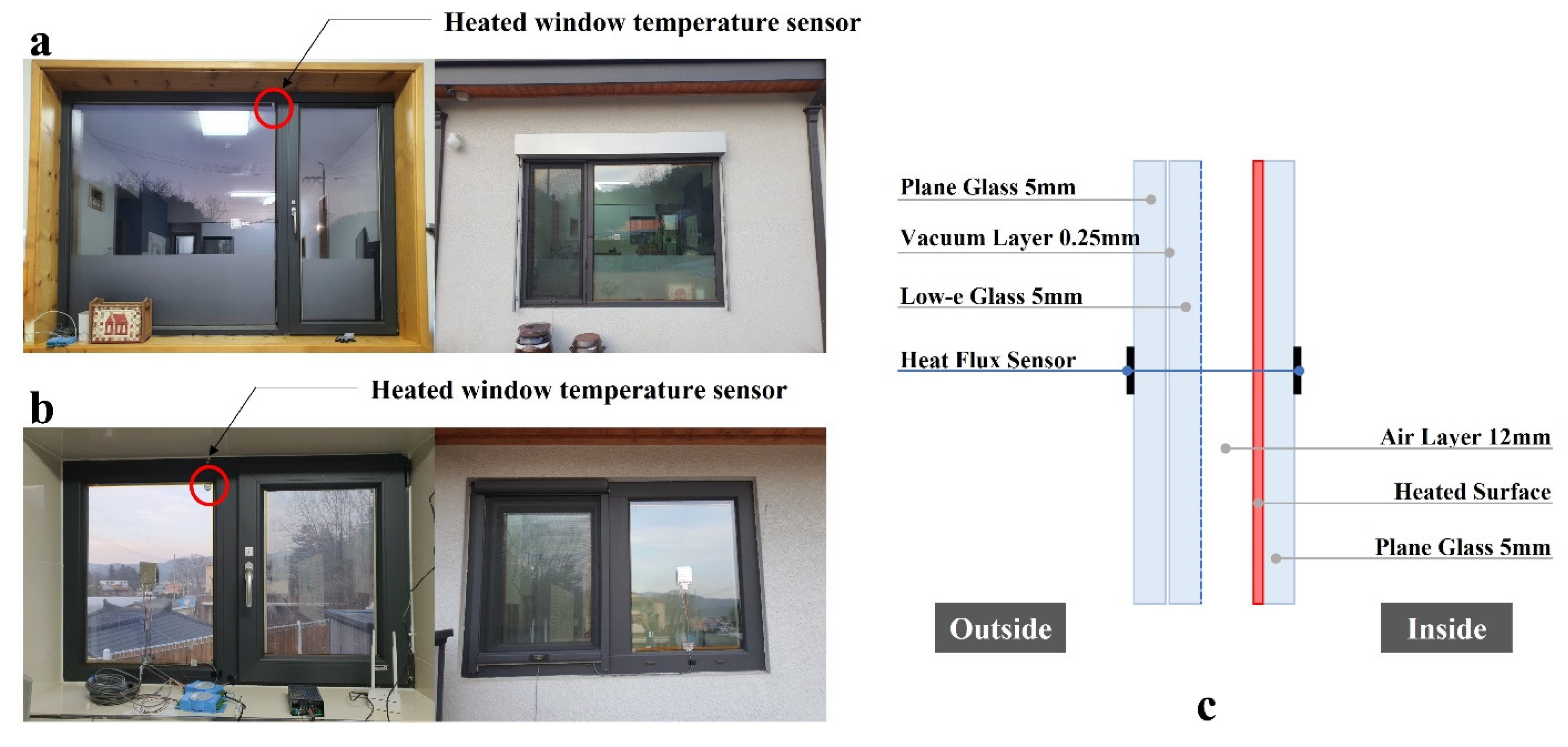 a

Heated window temperature sensor

b

Heated window temperature sensor

Plane Glass 5mm

Vacuum Layer 0.25mm

Low-e Glass 5mm

Heat Flux Sensor

Air Layer 12mm

Heated Surface

Plane Glass 5mm

Outside

Inside

c